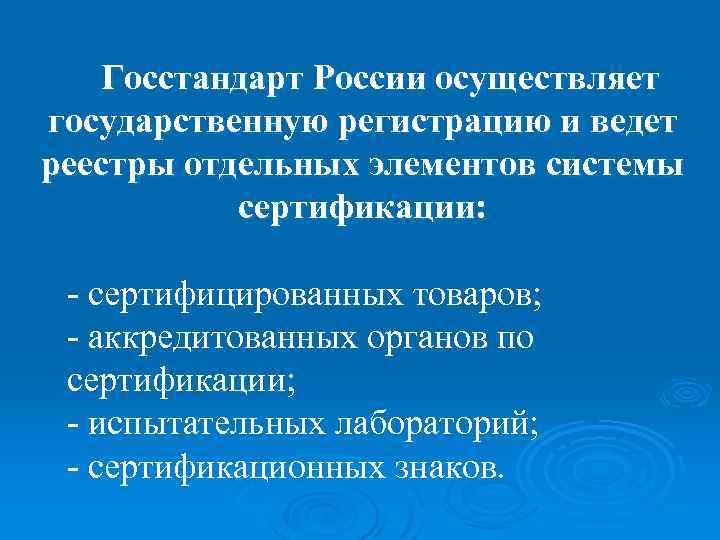 Госстандарт России осуществляет государственную регистрацию и ведет реестры отдельных элементов системы сертификации:

- сертифицированных товаров;
- аккредитованных органов по сертификации;
- испытательных лабораторий;
- сертификационных знаков.